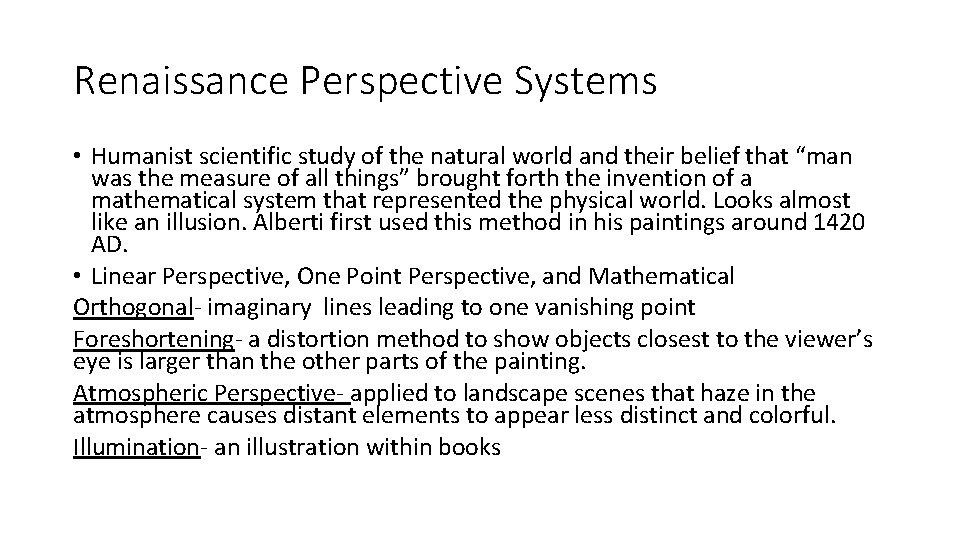 Renaissance Perspective Systems

• Humanist scientific study of the natural world and their belief that “man was the measure of all things” brought forth the invention of a mathematical system that represented the physical world. Looks almost like an illusion. Alberti first used this method in his paintings around 1420 AD.
• Linear Perspective, One Point Perspective, and Mathematical

Orthogonal- imaginary lines leading to one vanishing point

Foreshortening- a distortion method to show objects closest to the viewer’s eye is larger than the other parts of the painting.

Atmospheric Perspective- applied to landscape scenes that haze in the atmosphere causes distant elements to appear less distinct and colorful.

Illumination- an illustration within books